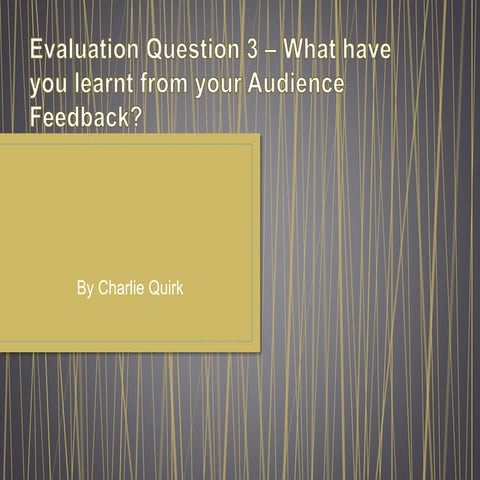 Evaluation Question 3 – What have you learnt from your Audience Feedback?

By Charlie Quirk